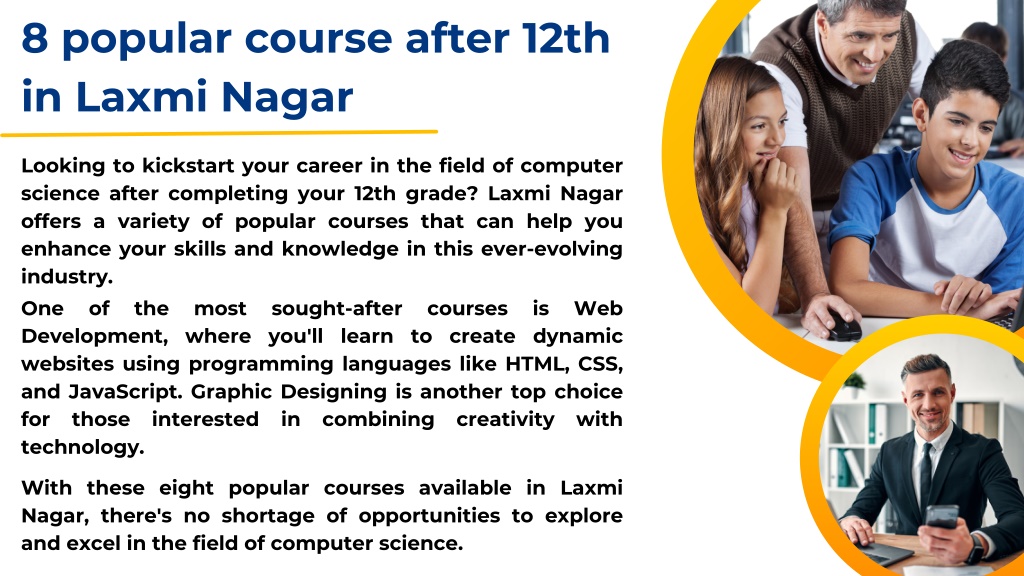 8 popular course after 12th in Laxmi Nagar

Looking to kickstart your career in the field of computer science after completing your 12th grade? Laxmi Nagar offers a variety of popular courses that can help you enhance your skills and knowledge in this ever-evolving industry.

One of the most sought-after courses is Web Development, where you'll learn to create dynamic websites using programming languages like HTML, CSS, and JavaScript. Graphic Designing is another top choice for those interested in combining creativity with technology.

With these eight popular courses available in Laxmi Nagar, there's no shortage of opportunities to explore and excel in the field of computer science.